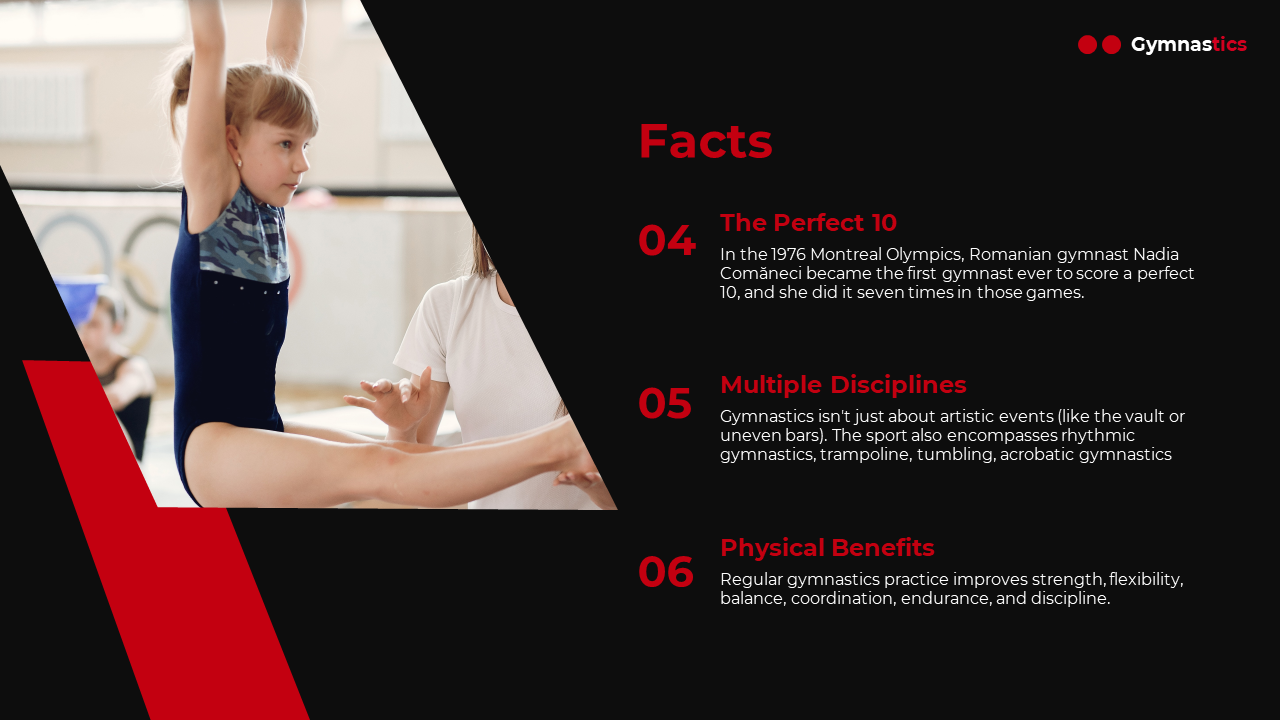 Gymnastics

Facts

04
The Perfect 10
In the 1976 Montreal Olympics, Romanian gymnast Nadia Comăneci became the first gymnast ever to score a perfect 10, and she did it seven times in those games.

05
Multiple Disciplines
Gymnastics isn't just about artistic events (like the vault or uneven bars). The sport also encompasses rhythmic gymnastics, trampoline, tumbling, acrobatic gymnastics

06
Physical Benefits
Regular gymnastics practice improves strength, flexibility, balance, coordination, endurance, and discipline.